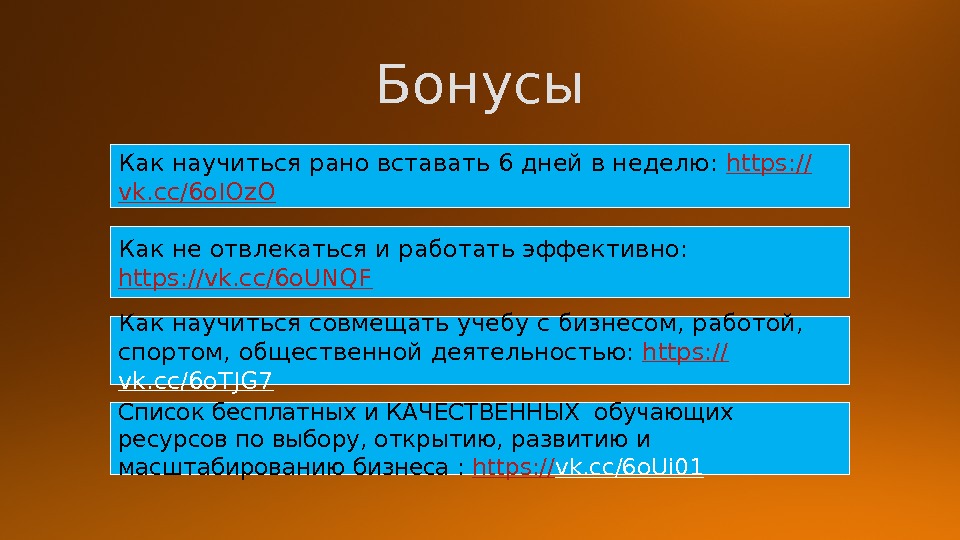 Бонусы

Как научиться рано вставать 6 дней в неделю: https://vk.cc/6oIOzO

Как не отвлекаться и работать эффективно: https://vk.cc/6oUNQF

Как научиться совмещать учебу с бизнесом, работой, спортом, общественной деятельностью: https://vk.cc/6oTJG7

Список бесплатных и КАЧЕСТВЕННЫХ обучающих ресурсов по выбору, открытию, развитию и масштабированию бизнеса : https://vk.cc/6oUi01